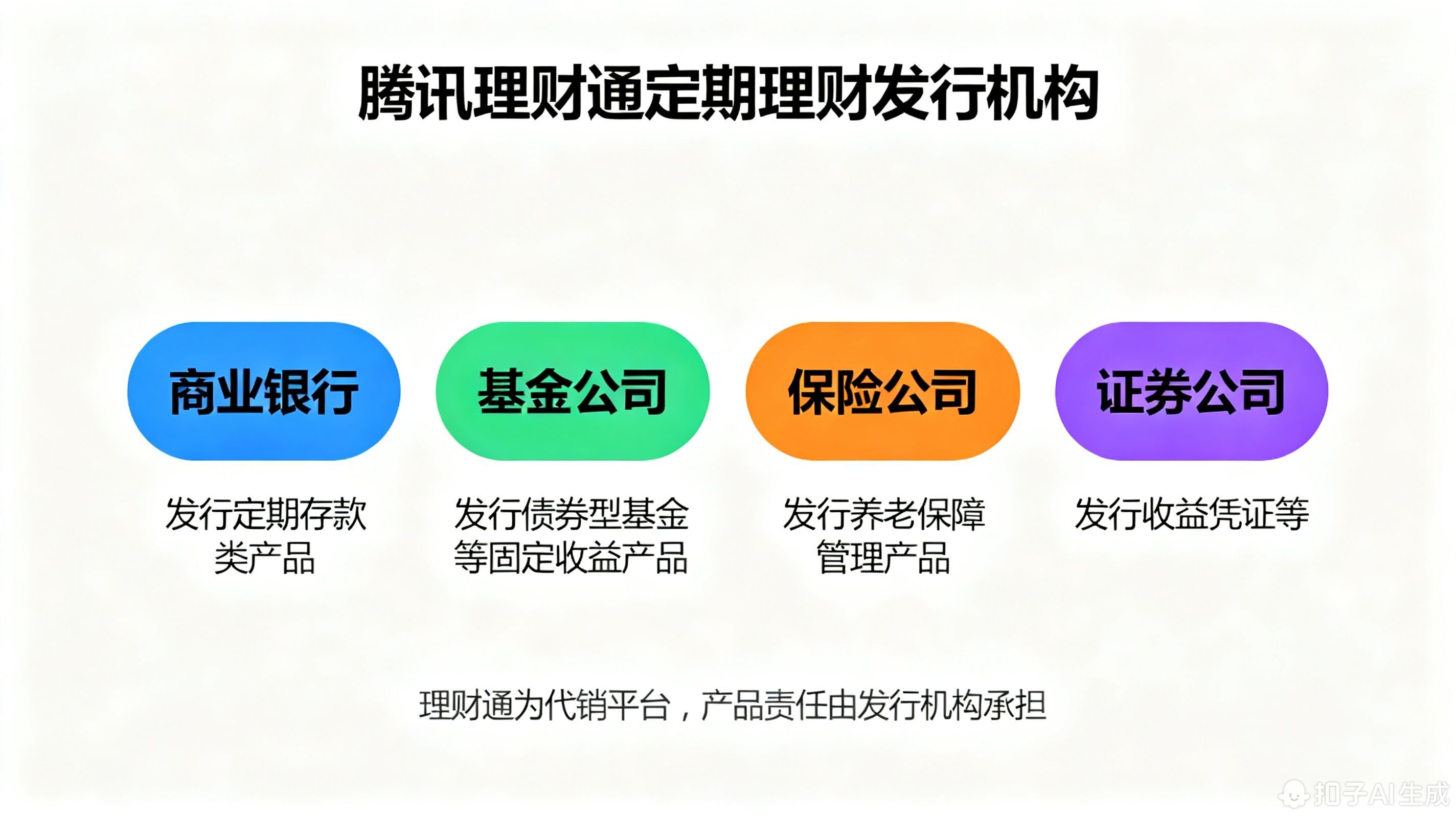 腾讯理财通定期理财发行机构

商业银行

发行定期存款类产品

基金公司

发行债券型基金等固定收益产品

保险公司

发行养老保障管理产品

证券公司

发行收益凭证等

理财通为代销平台，产品责任由发行机构承担

扣子AI生成